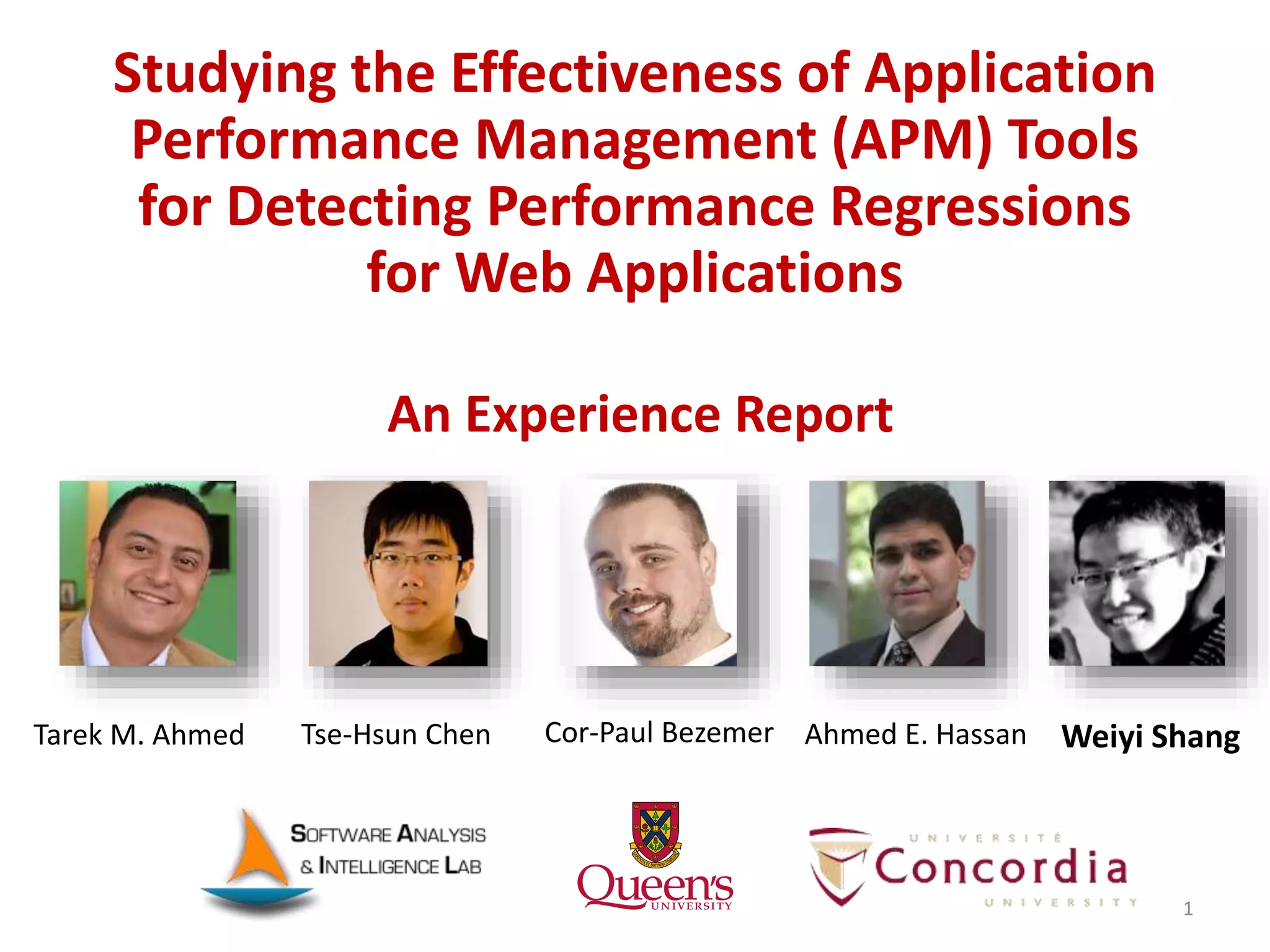 Studying the Effectiveness of Application Performance Management (APM) Tools for Detecting Performance Regressions for Web Applications

An Experience Report

Tarek M. Ahmed
Tse-Hsun Chen
Cor-Paul Bezemer
Ahmed E. Hassan
Weiyi Shang

SOFTWARE ANALYSIS & INTELLIGENCE LAB

Queen's UNIVERSITY

UNIVERSITÉ Concordia UNIVERSITY

1